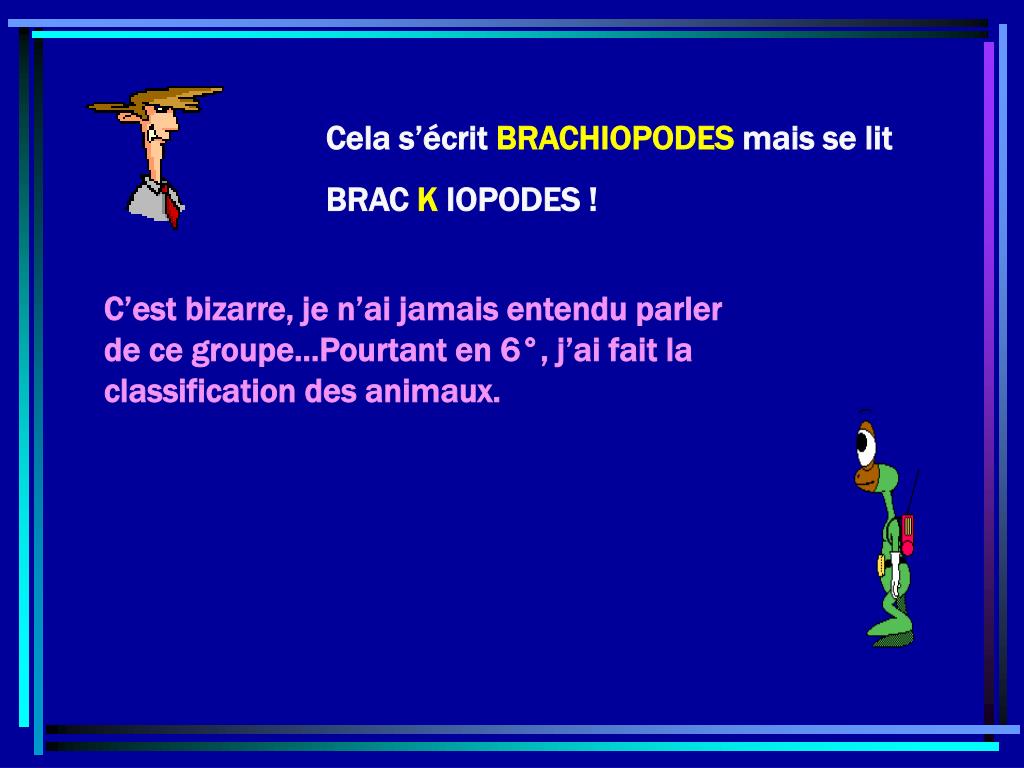 Cela s’écrit BRACHIOPODES mais se lit

BRAC K IOPODES !

C’est bizarre, je n’ai jamais entendu parler de ce groupe…Pourtant en 6°, j’ai fait la classification des animaux.